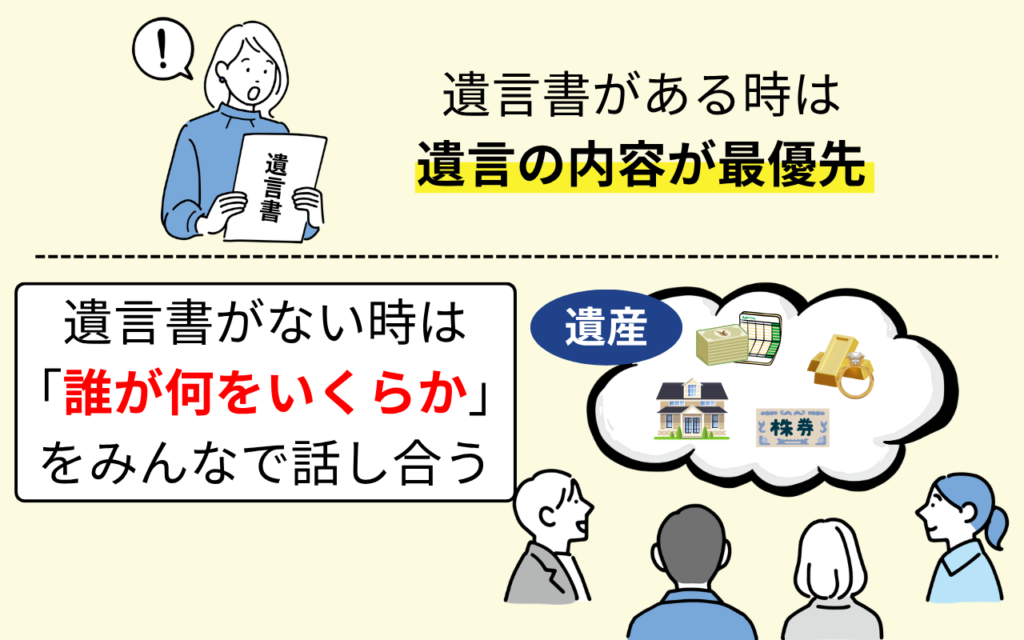 !

遺言書

遺言書がある時は
遺言の内容が最優先

遺言書がない時は
「誰が何をいくらか」
をみんなで話し合う

遺産

株券